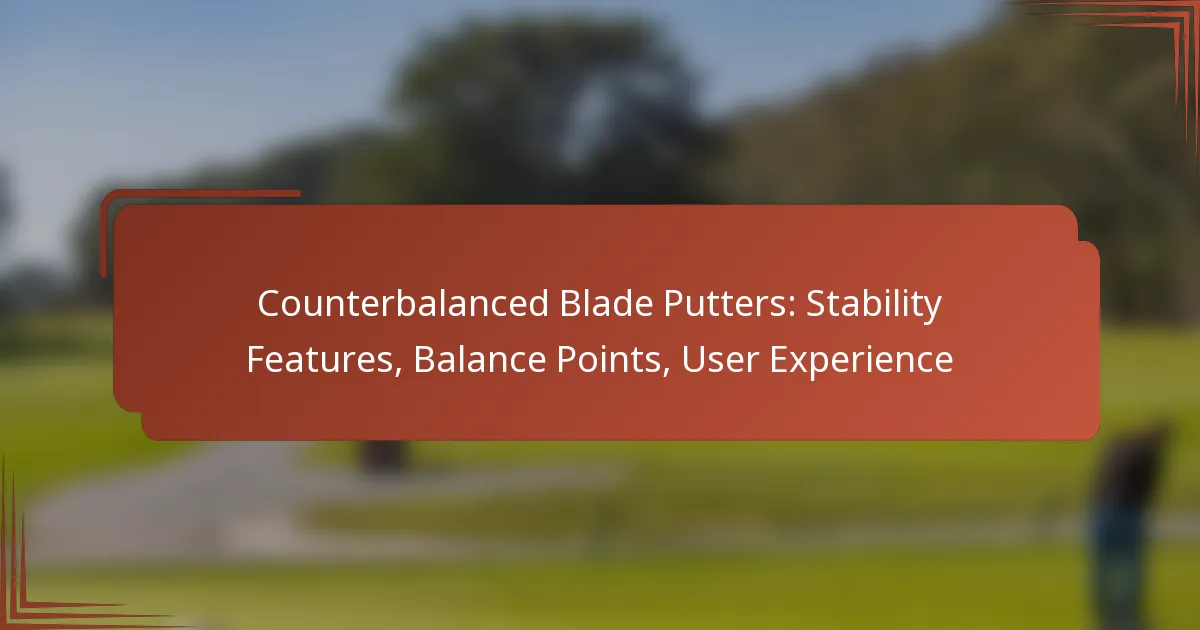 Counterbalanced Blade Putters: Stability Features, Balance Points, User Experience